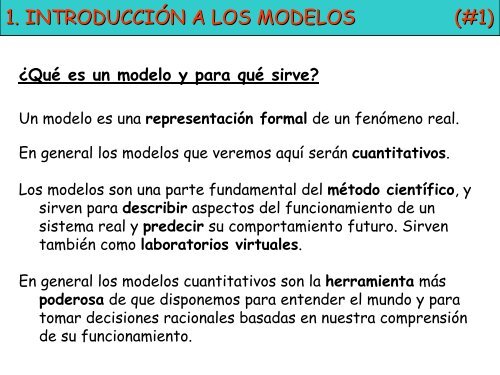 1. INTRODUCCIÓN A LOS MODELOS (#1)

¿Qué es un modelo y para qué sirve?

Un modelo es una representación formal de un fenómeno real.

En general los modelos que veremos aquí serán cuantitativos.

Los modelos son una parte fundamental del método científico, y sirven para describir aspectos del funcionamiento de un sistema real y predecir su comportamiento futuro. Sirven también como laboratorios virtuales.

En general los modelos cuantitativos son la herramienta más poderosa de que disponemos para entender el mundo y para tomar decisiones racionales basadas en nuestra comprensión de su funcionamiento.